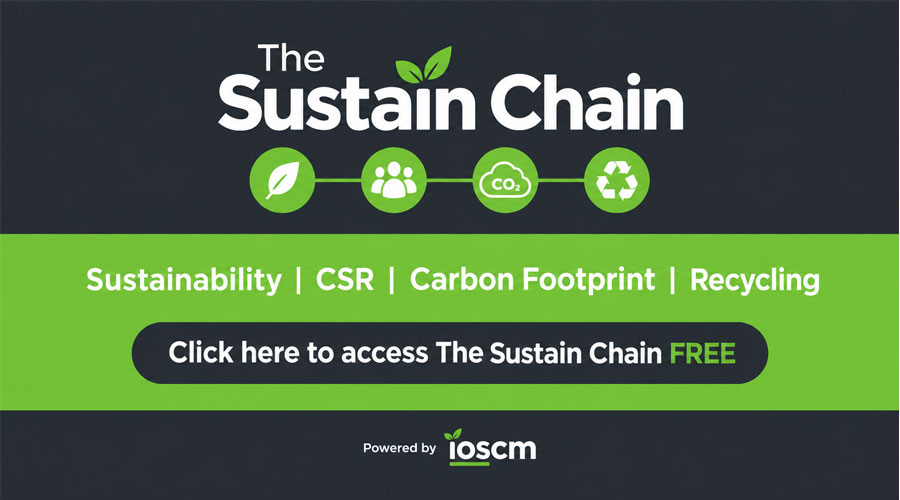 The Sustain Chain

$CO_2$

Sustainability | CSR | Carbon Footprint | Recycling

Click here to access The Sustain Chain FREE

Powered by ioscm